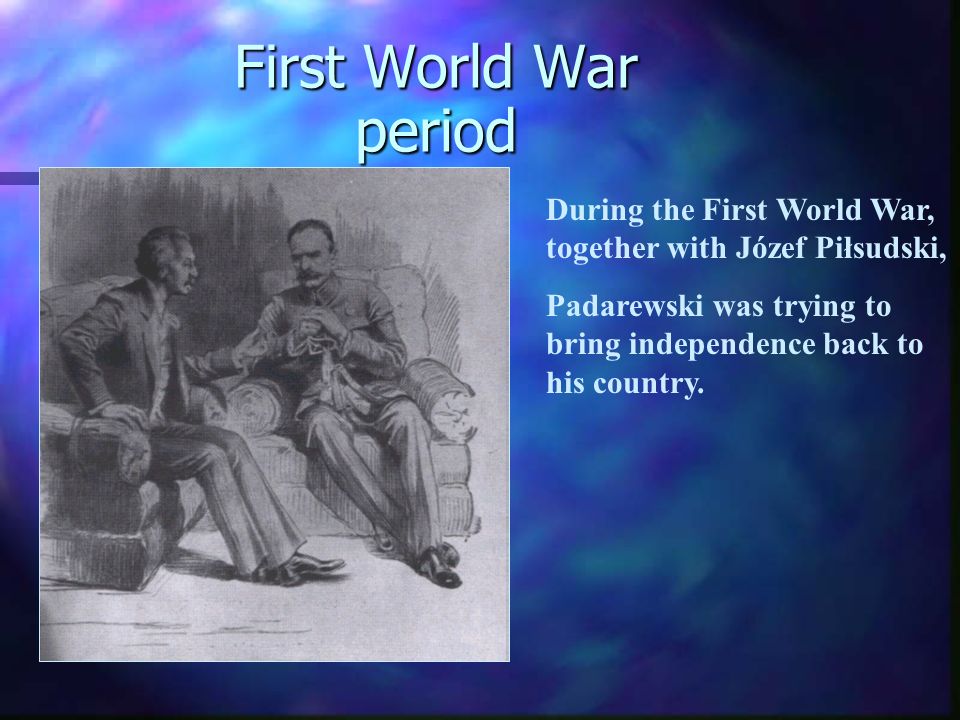 First World War period

During the First World War, together with Józef Piłsudski,

Padarewski was trying to bring independence back to his country.